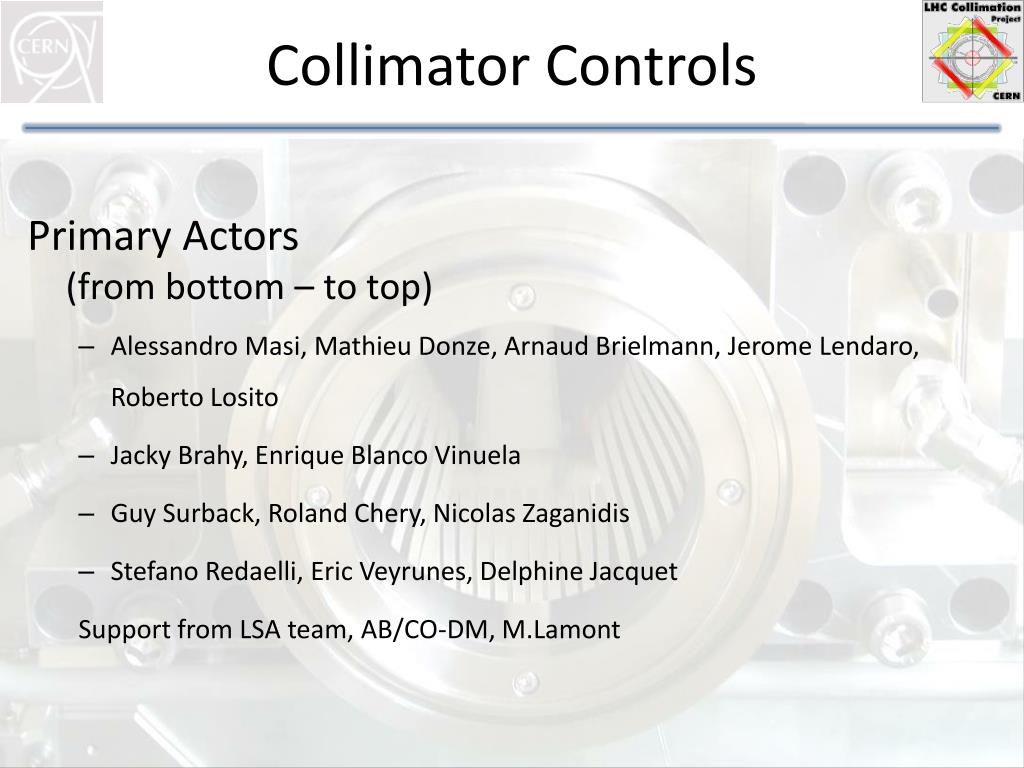 CERN

Collimator Controls

LHC Collimation Project CERN

Primary Actors
(from bottom – to top)

– Alessandro Masi, Mathieu Donze, Arnaud Brielmann, Jerome Lendaro, Roberto Losito

– Jacky Brahy, Enrique Blanco Vinuela

– Guy Surback, Roland Chery, Nicolas Zaganidis

– Stefano Redaelli, Eric Veyrunes, Delphine Jacquet

Support from LSA team, AB/CO-DM, M.Lamont